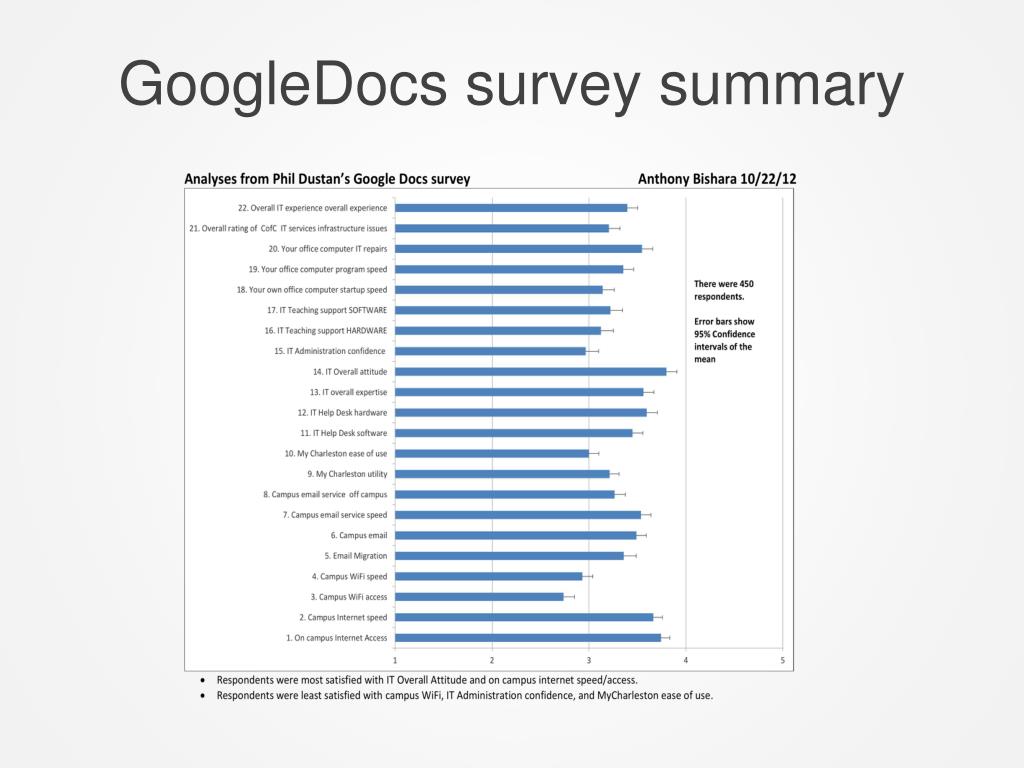 GoogleDocs survey summary

Analyses from Phil Dustan's Google Docs survey

Anthony Bishara 10/22/12

22. Overall IT experience overall experience
21. Overall rating of CofC IT services infrastructure issues
20. Your office computer IT repairs
19. Your office computer program speed
18. Your own office computer startup speed
17. IT Teaching support SOFTWARE
16. IT Teaching support HARDWARE
15. IT Administration confidence
14. IT Overall attitude
13. IT overall expertise
12. IT Help Desk hardware
11. IT Help Desk software
10. My Charleston ease of use
9. My Charleston utility
8. Campus email service off campus
7. Campus email service speed
6. Campus email
5. Email Migration
4. Campus WiFi speed
3. Campus WiFi access
2. Campus Internet speed
1. On campus Internet Access

1 2 3 4 5

There were 450 respondents.

Error bars show 95% Confidence intervals of the mean

• Respondents were most satisfied with IT Overall Attitude and on campus internet speed/access.
• Respondents were least satisfied with campus WiFi, IT Administration confidence, and MyCharleston ease of use.